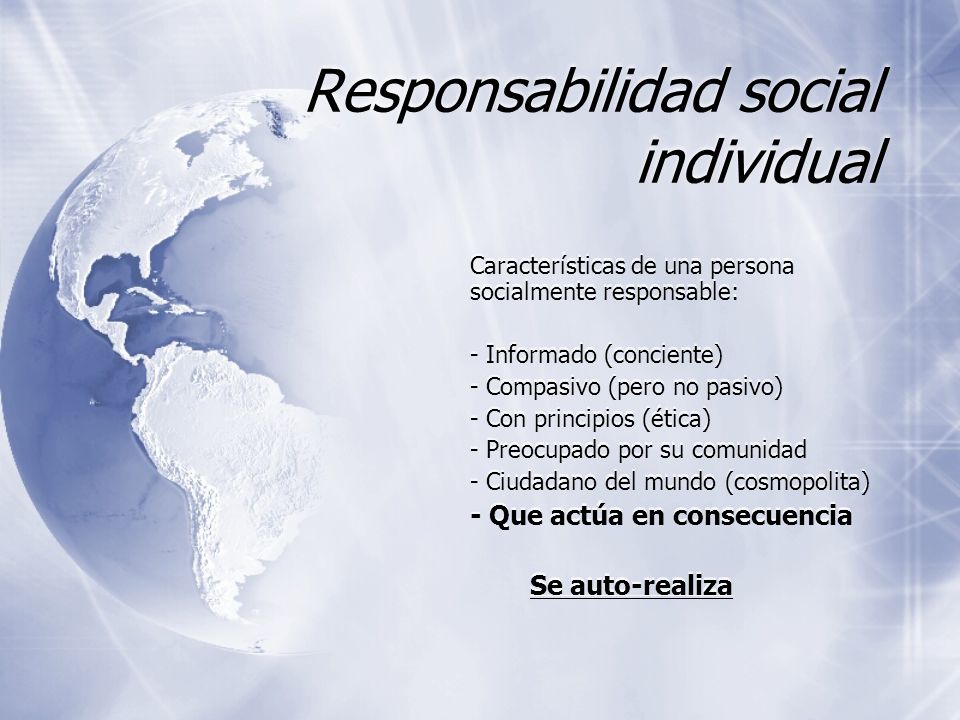 Responsabilidad social individual

Características de una persona socialmente responsable:

- Informado (conciente)
- Compasivo (pero no pasivo)
- Con principios (ética)
- Preocupado por su comunidad
- Ciudadano del mundo (cosmopolita)
- Que actúa en consecuencia

Se auto-realiza